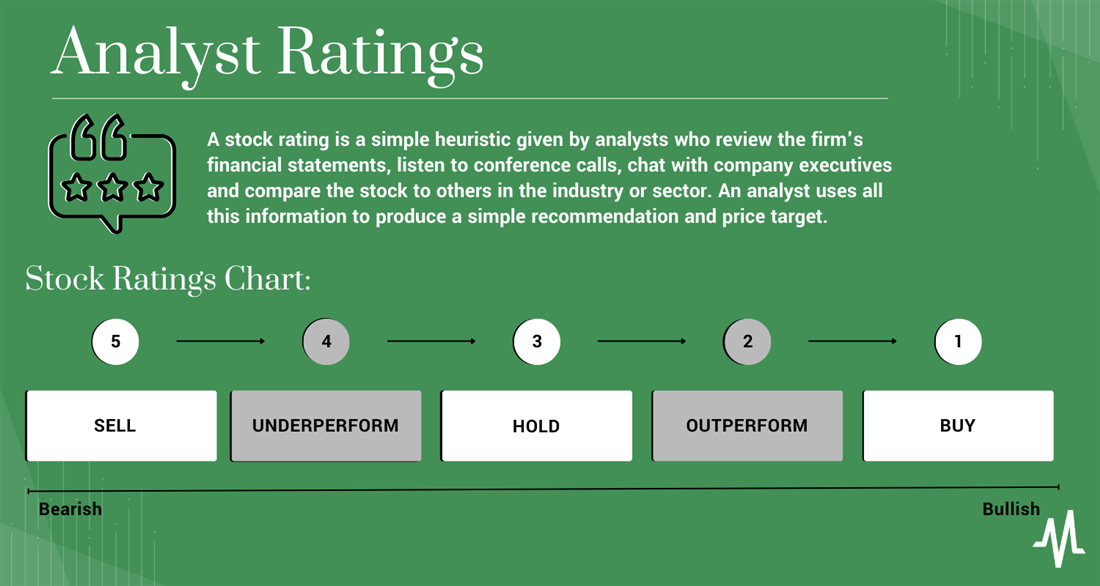 Analyst Ratings

A stock rating is a simple heuristic given by analysts who review the firm's financial statements, listen to conference calls, chat with company executives and compare the stock to others in the industry or sector. An analyst uses all this information to produce a simple recommendation and price target.

Stock Ratings Chart:

5

4

3

2

1

SELL

UNDERPERFORM

HOLD

OUTPERFORM

BUY

Bearish

Bullish